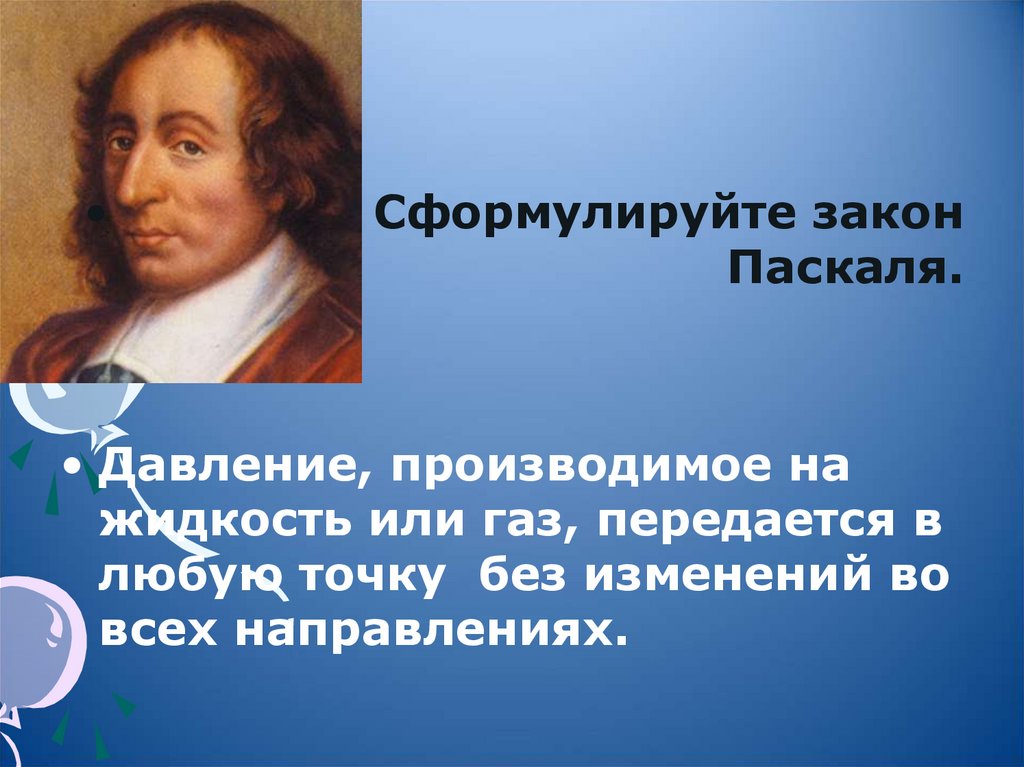 • Сформулируйте закон Паскаля.

• Давление, производимое на жидкость или газ, передается в любую точку без изменений во всех направлениях.